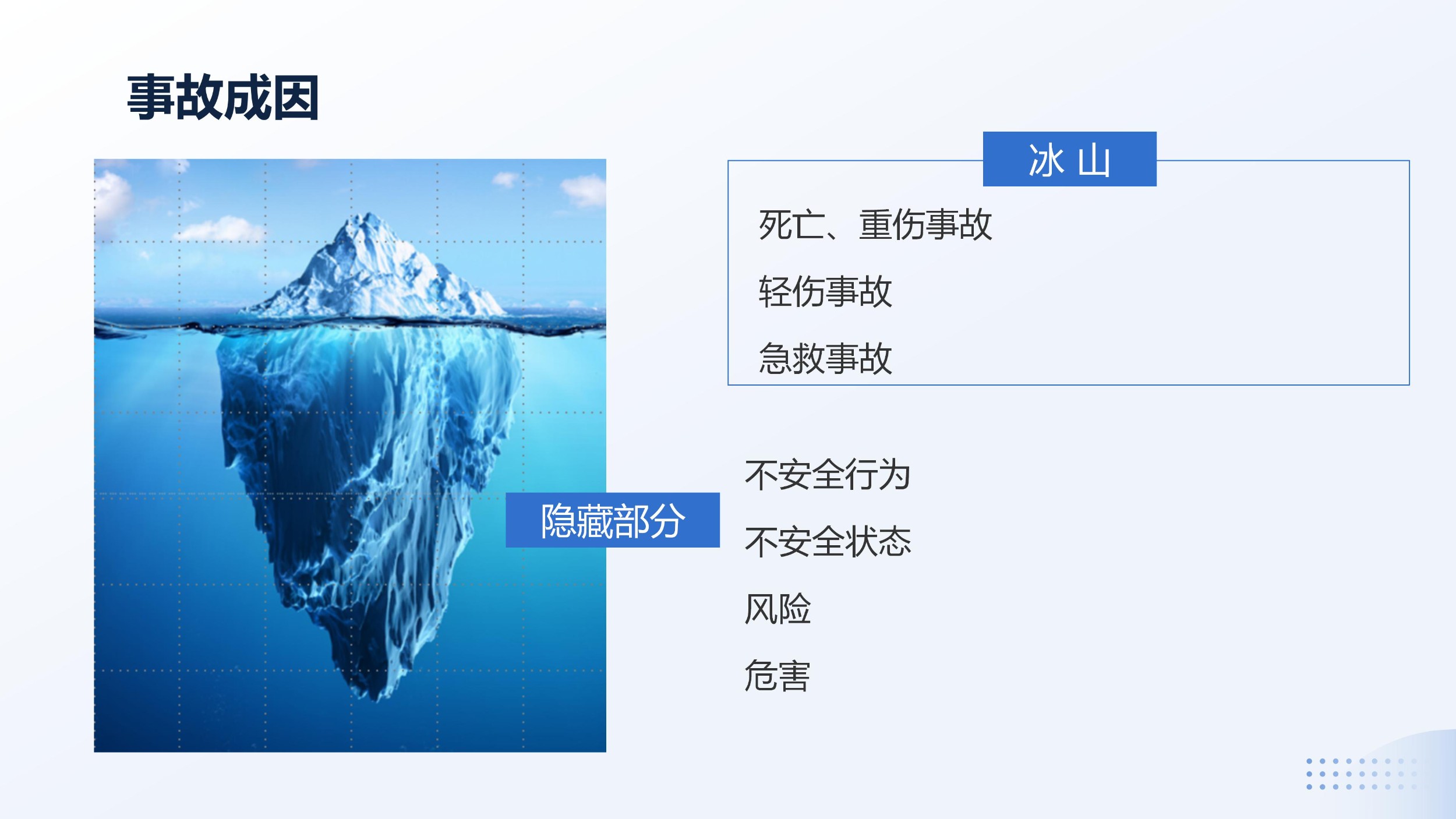 事故成因

冰 山

死亡、重伤事故

轻伤事故

急救事故

隐藏部分

不安全行为

不安全状态

风险

危害